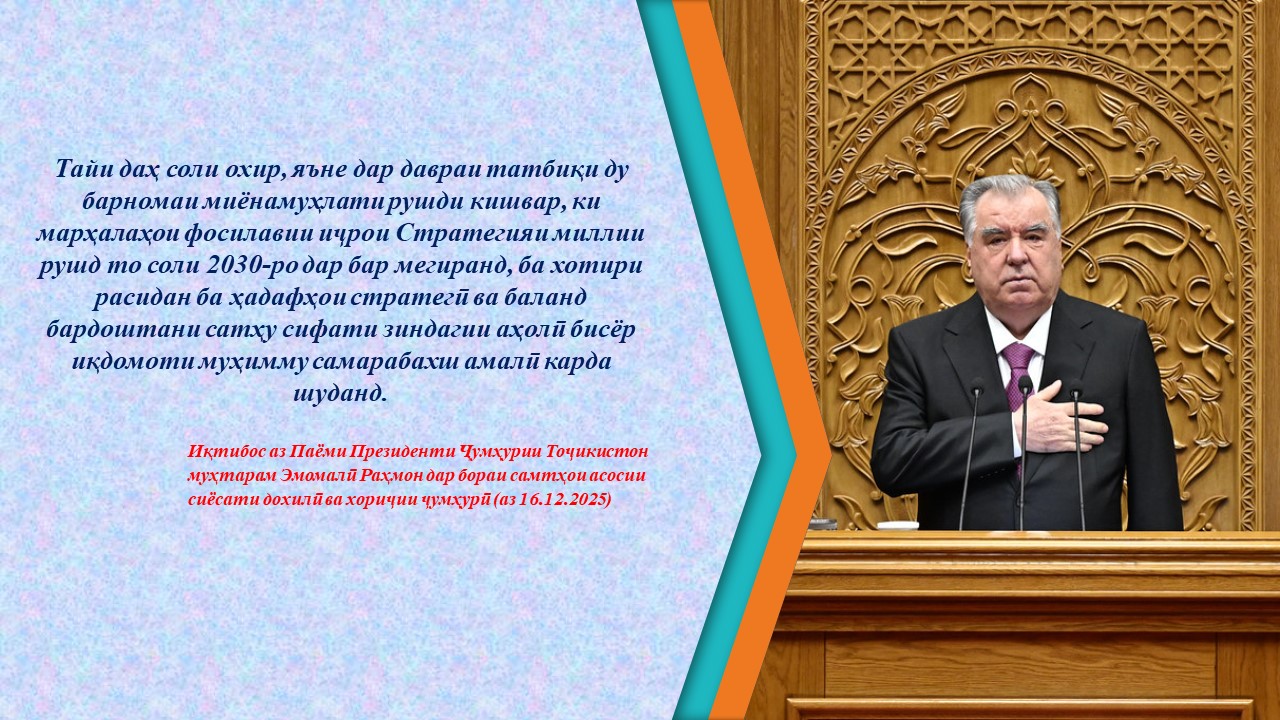 Тайи даҳ соли охир, яъне дар давраи татбиқи ду барномаи миёнамуҳлати рушди кишвар, ки марҳалаҳои фосилавии иҷрои Стратегияи миллии рушд то соли 2030-ро дар бар мегиранд, ба хотири расидан ба ҳадафҳои стратегӣ ва баланд бардоштани сатҳу сифати зиндагии аҳолӣ бисёр иқдомоти муҳимму самарабахш амалӣ карда шуданд.

Иқтибос аз Паёми Президенти Ҷумҳурии Тоҷикистон муҳтарам Эмомалӣ Раҳмон дар бораи самтҳои асосии сиёсати дохилӣ ва хориҷии ҷумҳурӣ (аз 16.12.2025)